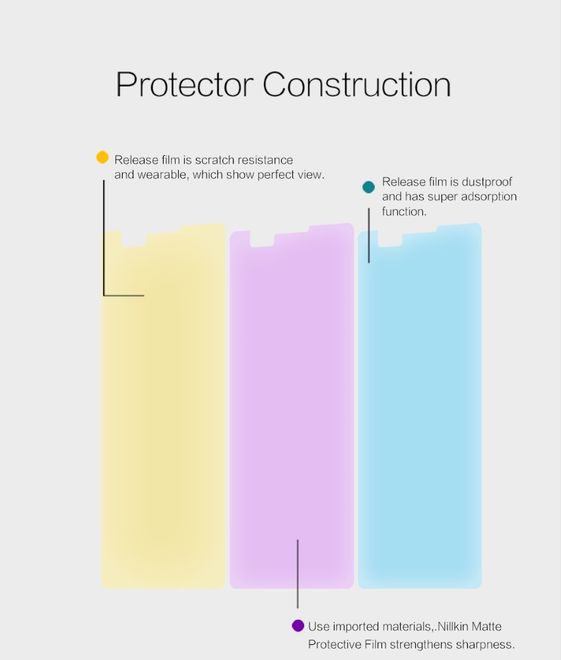 Protector Construction

Release film is scratch resistance and wearable, which show perfect view.

Release film is dustproof and has super adsorption function.

Use imported materials,.Nillkin Matte Protective Film strengthens sharpness.